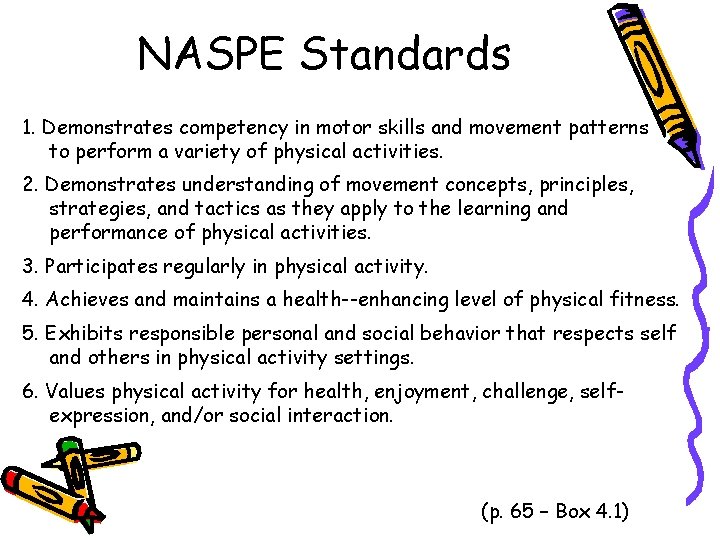 NASPE Standards

1. Demonstrates competency in motor skills and movement patterns to perform a variety of physical activities.

2. Demonstrates understanding of movement concepts, principles, strategies, and tactics as they apply to the learning and performance of physical activities.

3. Participates regularly in physical activity.

4. Achieves and maintains a health--enhancing level of physical fitness.

5. Exhibits responsible personal and social behavior that respects self and others in physical activity settings.

6. Values physical activity for health, enjoyment, challenge, self-expression, and/or social interaction.

(p. 65 – Box 4.1)